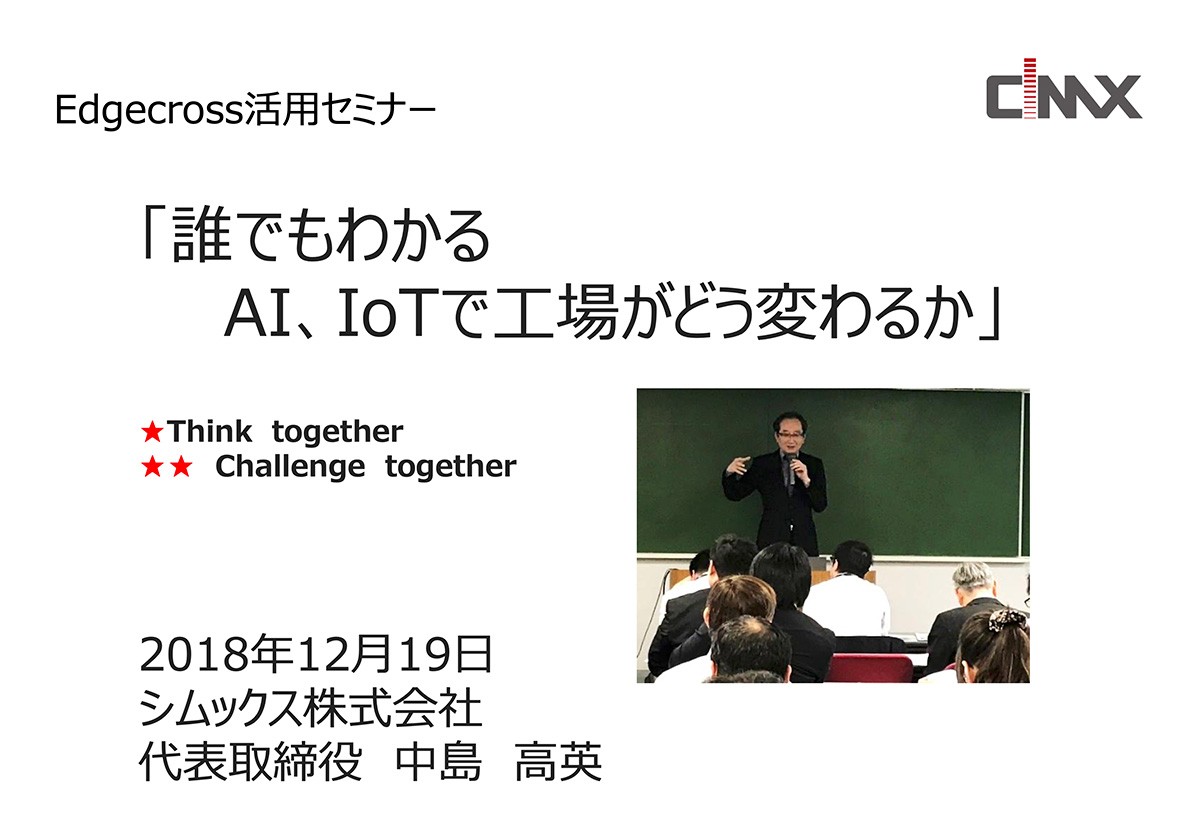 Edgecross活用セミナー

CIMX

「誰でもわかる
AI、IoTで工場がどう変わるか」

★Think together
★★ Challenge together

2018年12月19日
シムックス株式会社
代表取締役 中島 高英